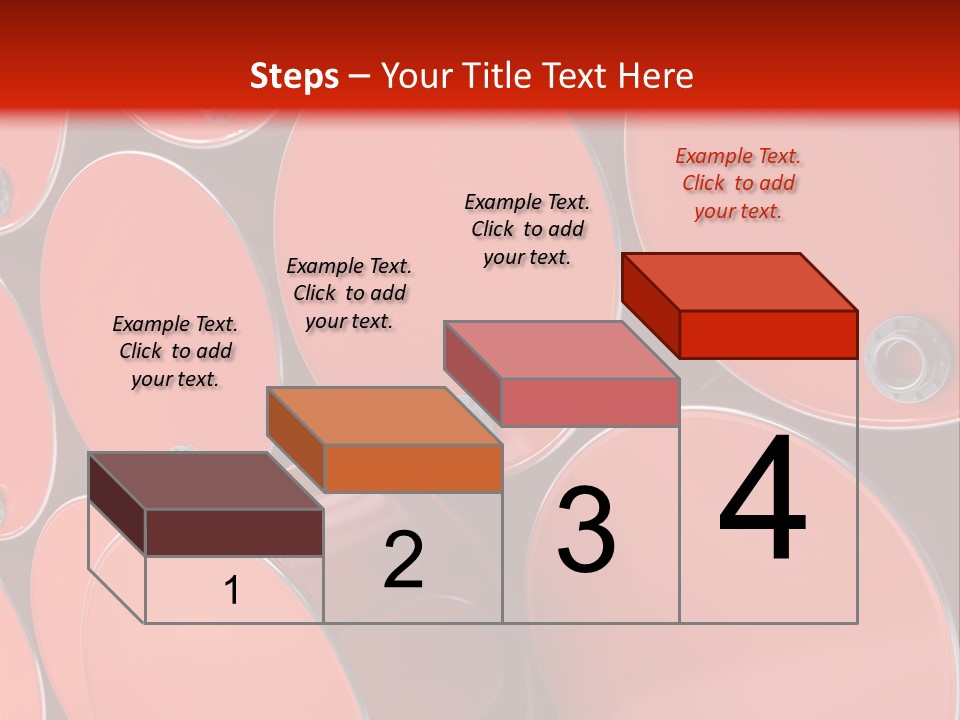 Steps – Your Title Text Here

Example Text. Click to add your text.

Example Text. Click to add your text.

Example Text. Click to add your text.

Example Text. Click to add your text.

1

2

3

4